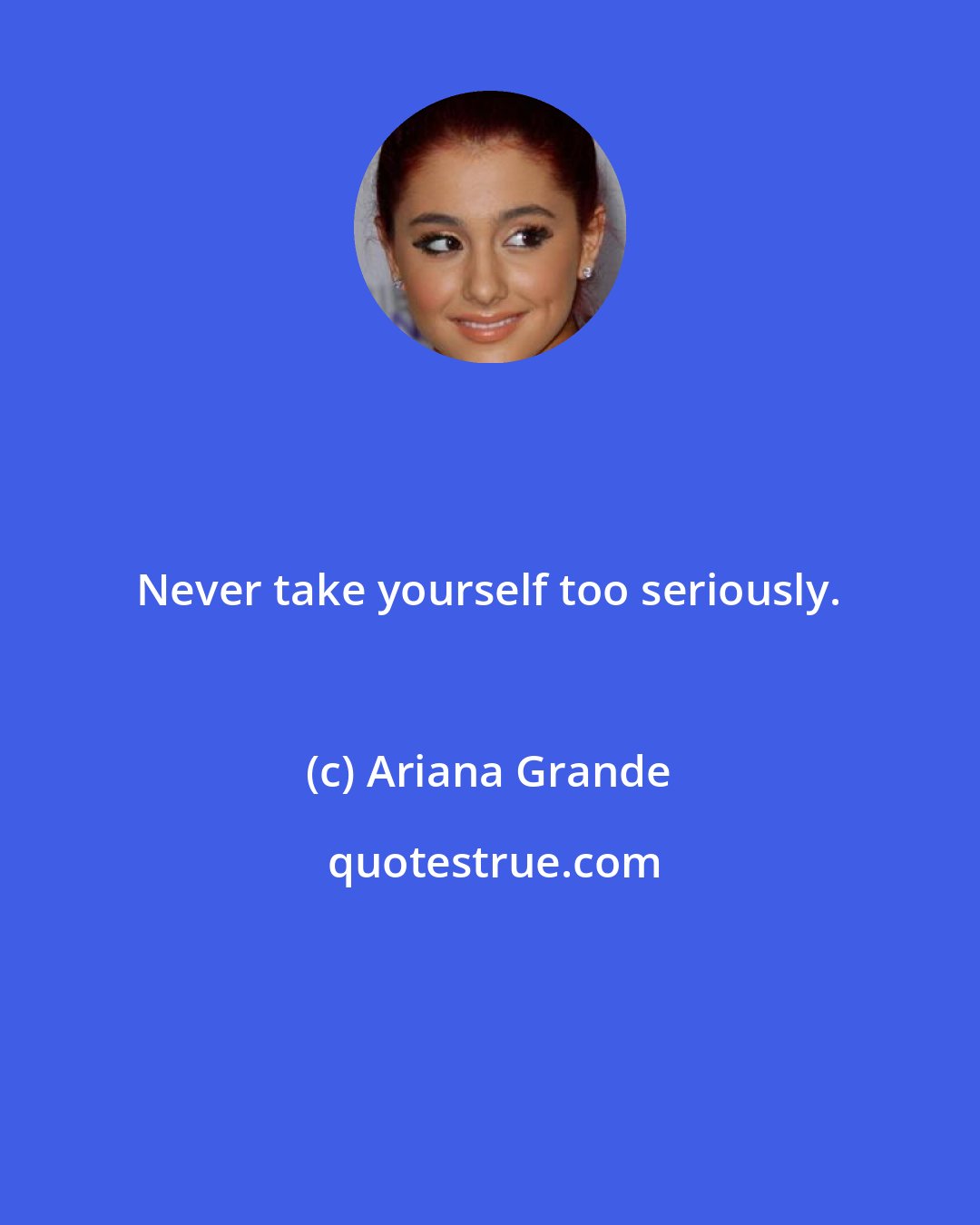 Never take yourself too seriously.

(c) Ariana Grande

quotestrue.com